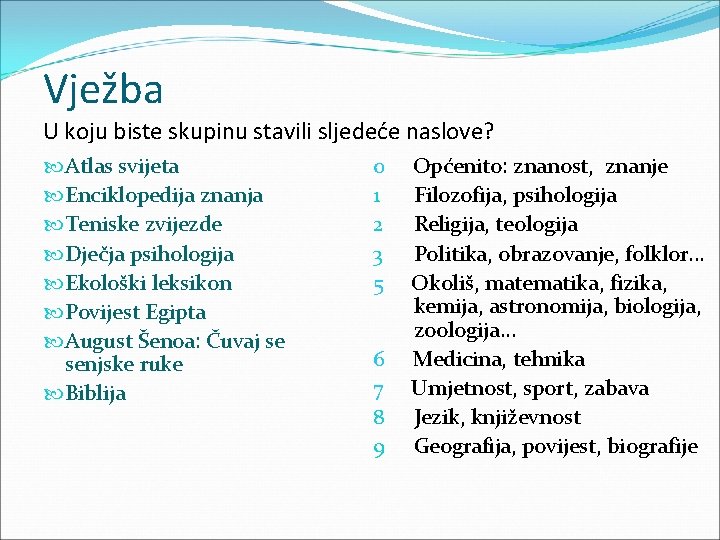 Vježba

U koju biste skupinu stavili sljedeće naslove?

Atlas svijeta
Enciklopedija znanja
Teniske zvijezde
Dječja psihologija
Ekološki leksikon
Povijest Egipta
August Šenoa: Čuvaj se senjske ruke
Biblija

0 Općenito: znanost, znanje
1 Filozofija, psihologija
2 Religija, teologija
3 Politika, obrazovanje, folklor...
5 Okoliš, matematika, fizika, kemija, astronomija, biologija, zoologija...
6 Medicina, tehnika
7 Umjetnost, sport, zabava
8 Jezik, književnost
9 Geografija, povijest, biografije